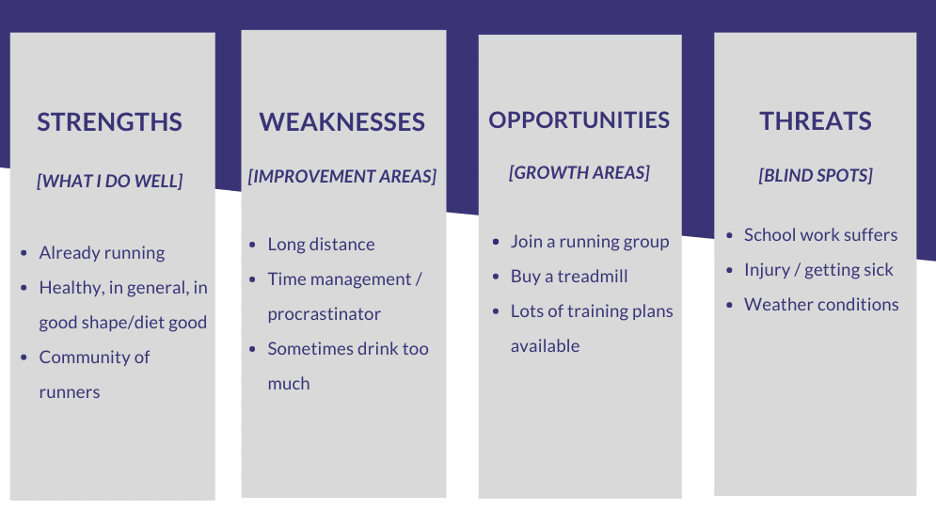 STRENGTHS

[WHAT I DO WELL]

- Already running
- Healthy, in general, in good shape/diet good
- Community of runners

WEAKNESSES

[IMPROVEMENT AREAS]

- Long distance
- Time management / procrastinator
- Sometimes drink too much

OPPORTUNITIES

[GROWTH AREAS]

- Join a running group
- Buy a treadmill
- Lots of training plans available

THREATS

[BLIND SPOTS]

- School work suffers
- Injury / getting sick
- Weather conditions